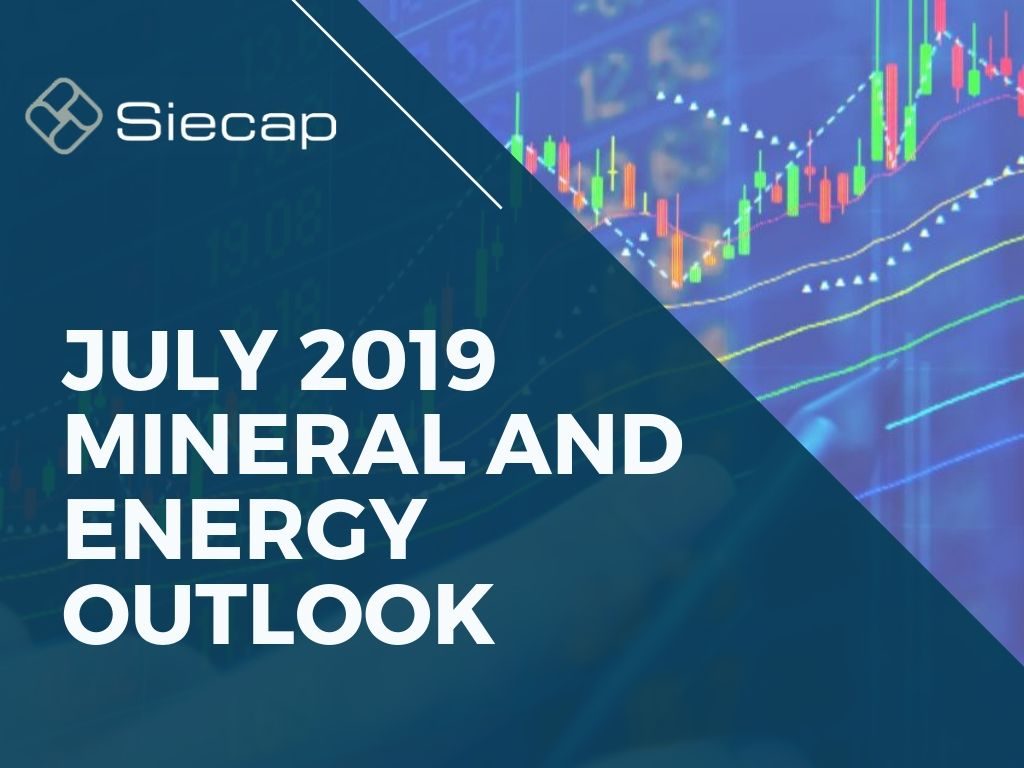 Siecap

JULY 2019 MINERAL AND ENERGY OUTLOOK